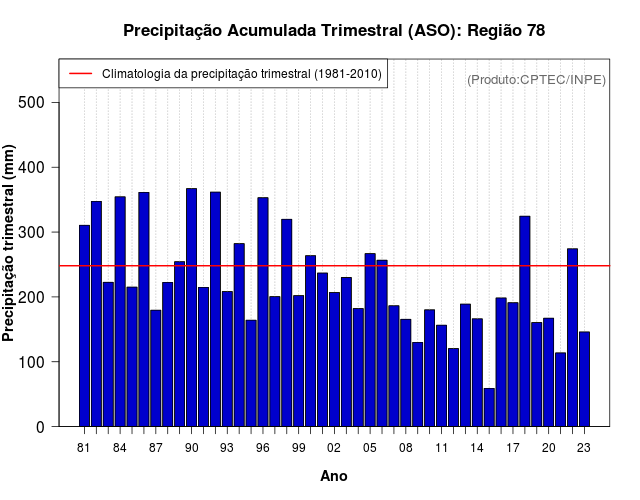 Precipitação Acumulada Trimestral (ASO): Região 78

Climatologia da precipitação trimestral (1981-2010)

(Produto:CPTEC/INPE)

Precipitação trimestral (mm)

500
400
300
200
100
0

81 84 87 90 93 96 99 02 05 08 11 14 17 20 23

Ano